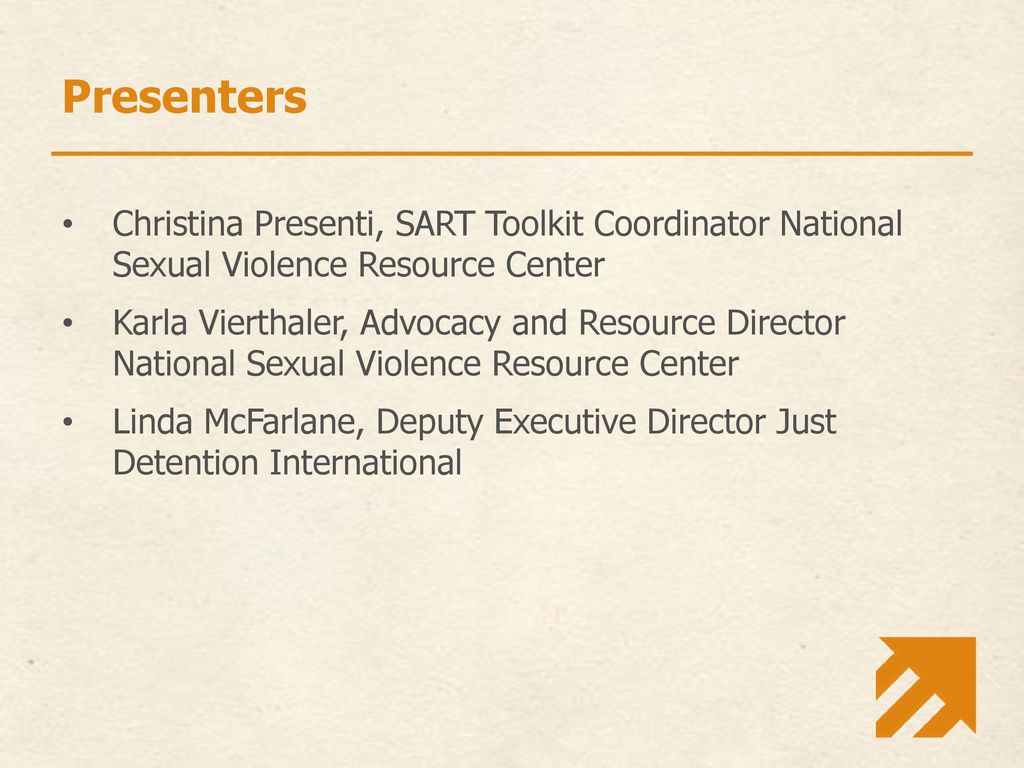 Presenters

• Christina Presenti, SART Toolkit Coordinator National Sexual Violence Resource Center

• Karla Vierthaler, Advocacy and Resource Director National Sexual Violence Resource Center

• Linda McFarlane, Deputy Executive Director Just Detention International